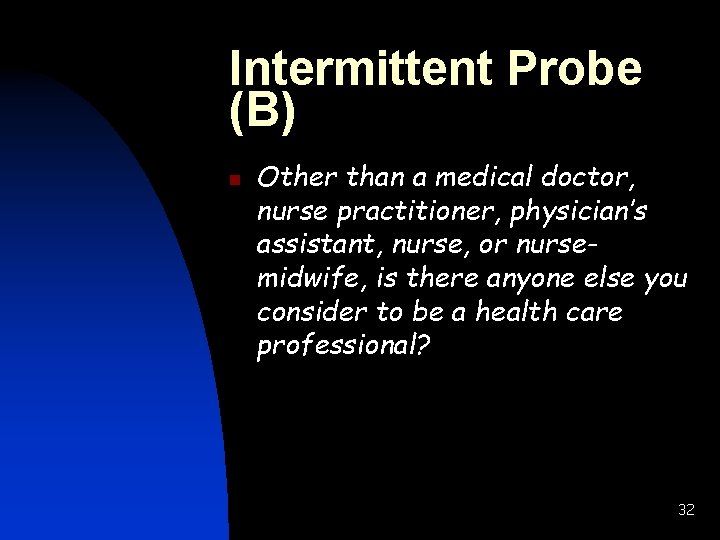 Intermittent Probe (B)

Other than a medical doctor, nurse practitioner, physician's assistant, nurse, or nurse-midwife, is there anyone else you consider to be a health care professional?

32